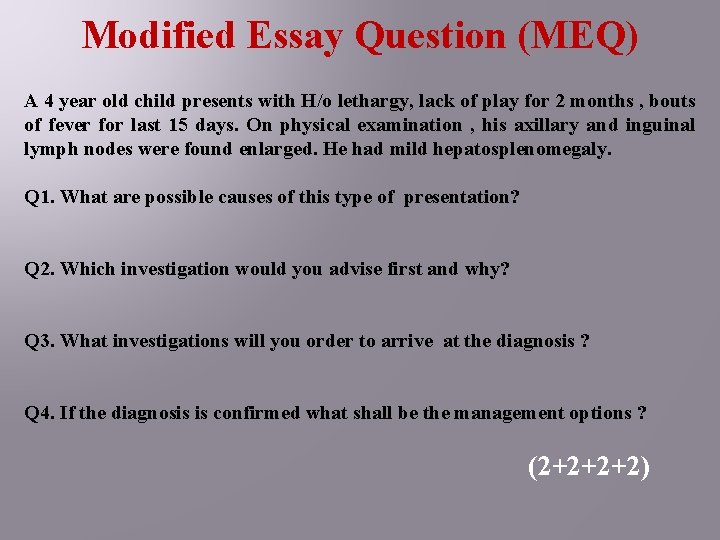 Modified Essay Question (MEQ)

A 4 year old child presents with H/o lethargy, lack of play for 2 months , bouts of fever for last 15 days. On physical examination , his axillary and inguinal lymph nodes were found enlarged. He had mild hepatosplenomegaly.

Q1. What are possible causes of this type of presentation?

Q2. Which investigation would you advise first and why?

Q3. What investigations will you order to arrive at the diagnosis ?

Q4. If the diagnosis is confirmed what shall be the management options ?

(2+2+2+2)